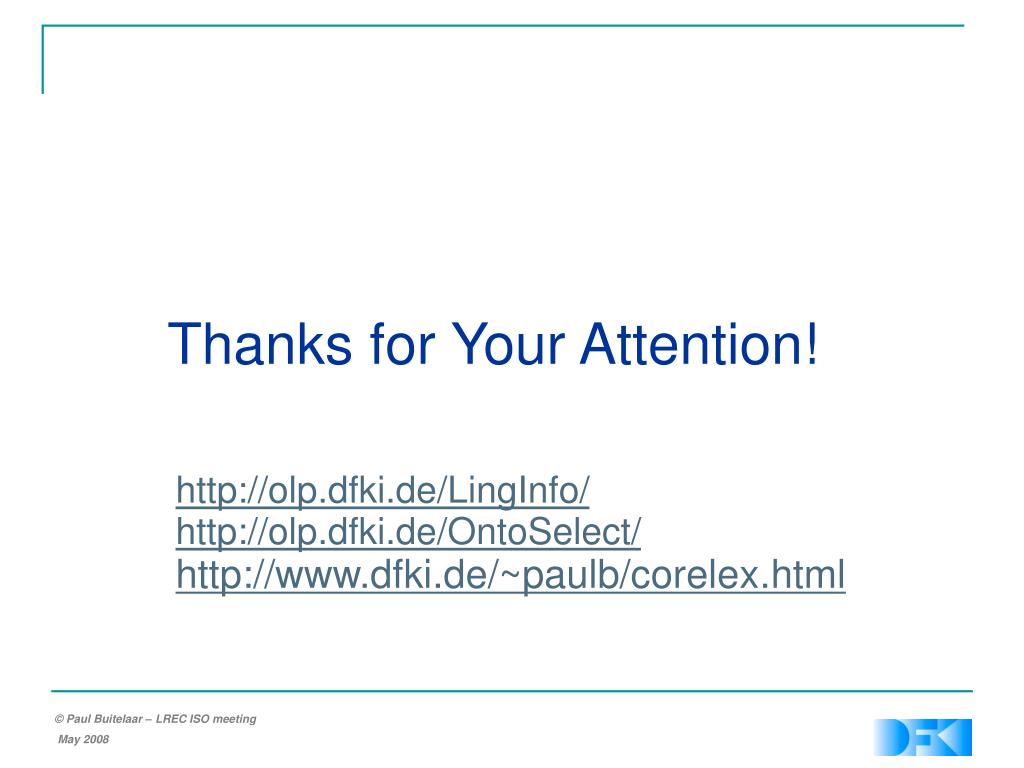 Thanks for Your Attention!

http://olp.dfki.de/LingInfo/
http://olp.dfki.de/OntoSelect/
http://www.dfki.de/~paulb/corelex.html

© Paul Buitelaar – LREC ISO meeting
May 2008

DFKI